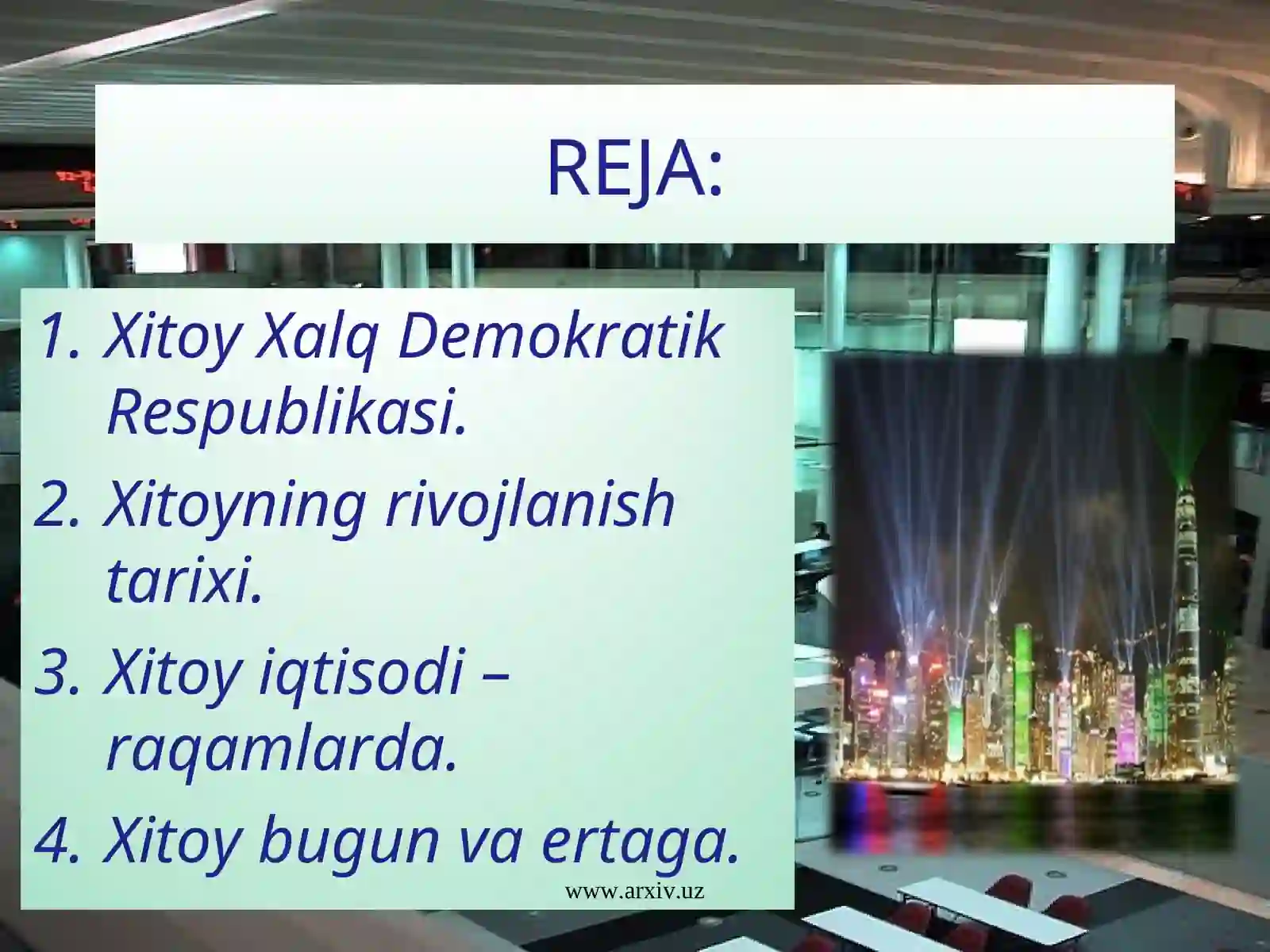 REJA:

1. Xitoy Xalq Demokratik Respublikasi.
2. Xitoyning rivojlanish tarixi.
3. Xitoy iqtisodi – raqamlarda.
4. Xitoy bugun va ertaga.

www.arxiv.uz